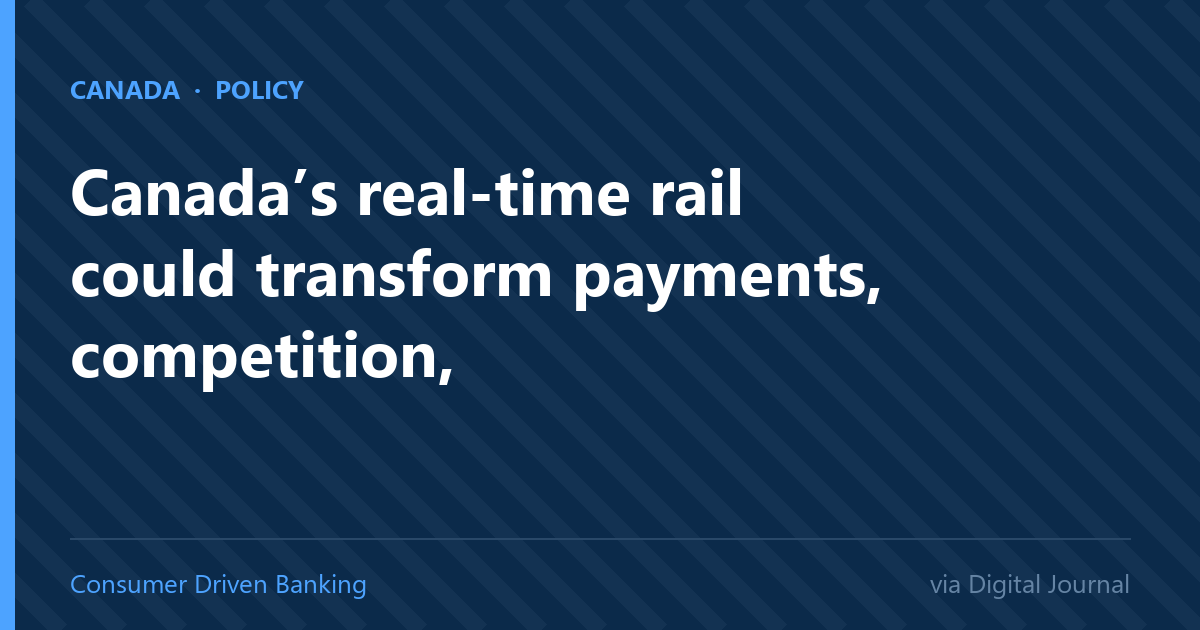 CANADA · POLICY

Canada’s real-time rail could transform payments, competition,

Consumer Driven Banking

via Digital Journal